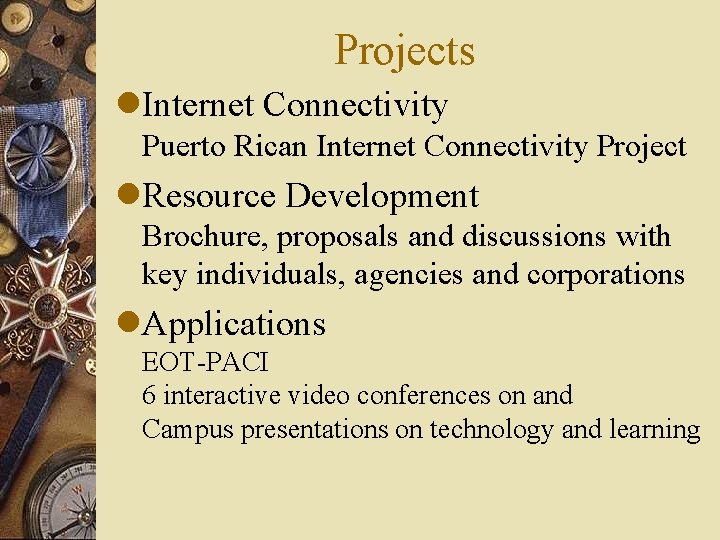 Projects

Internet Connectivity

Puerto Rican Internet Connectivity Project

Resource Development

Brochure, proposals and discussions with key individuals, agencies and corporations

Applications

EOT-PACI

6 interactive video conferences on and

Campus presentations on technology and learning